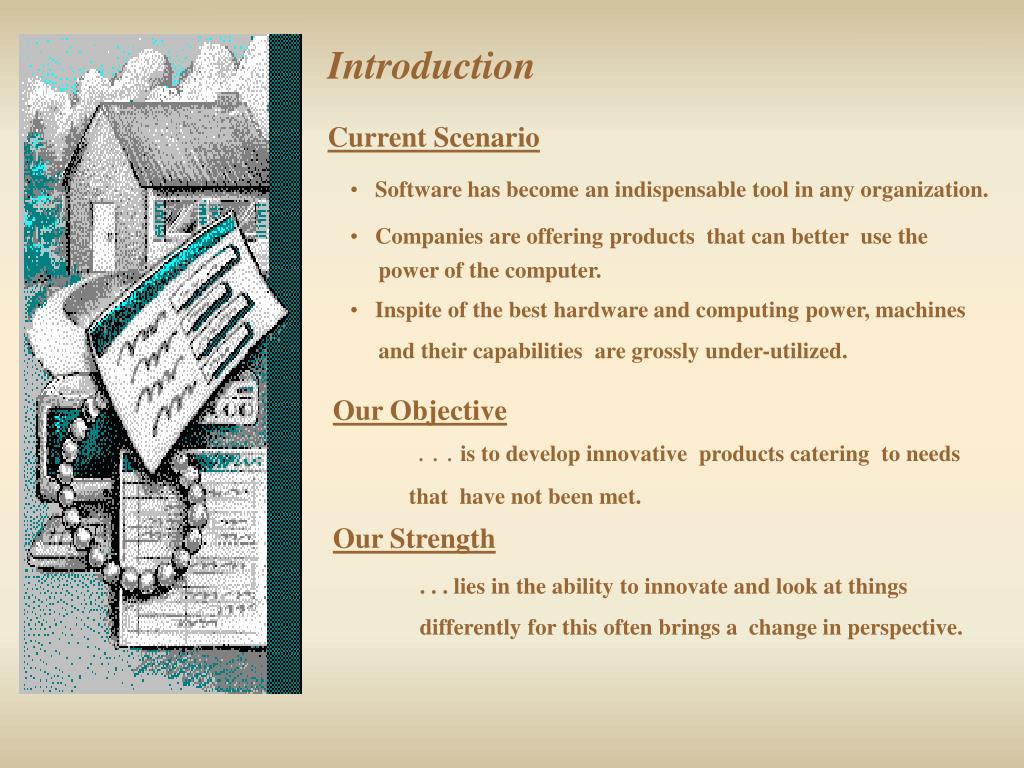 Introduction

Current Scenario

• Software has become an indispensable tool in any organization.

• Companies are offering products that can better use the power of the computer.

• Inspite of the best hardware and computing power, machines and their capabilities are grossly under-utilized.

Our Objective

. . . is to develop innovative products catering to needs that have not been met.

Our Strength

. . . lies in the ability to innovate and look at things differently for this often brings a change in perspective.